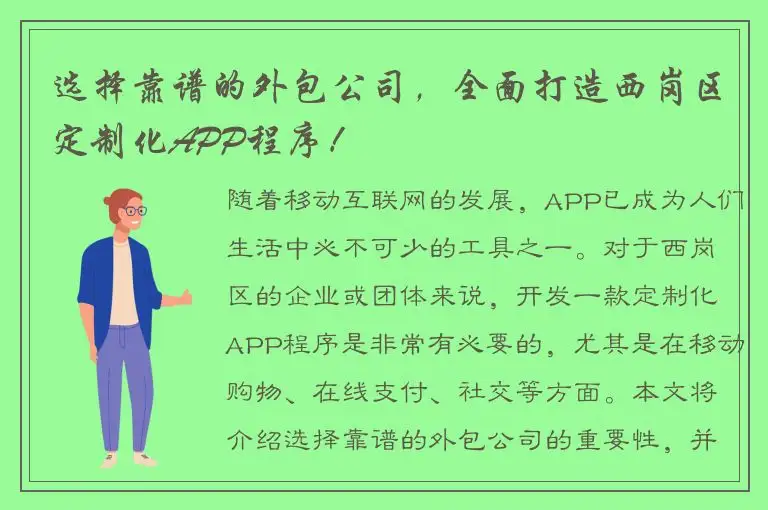 选择靠谱的外包公司，全面打造西岗区定制化APP程序！

随着移动互联网的发展，APP已成为人们生活中必不可少的工具之一。对于西岗区的企业或团体来说，开发一款定制化APP程序是非常有必要的，尤其是在移动购物、在线支付、社交等方面。本文将介绍选择靠谱的外包公司的重要性，并